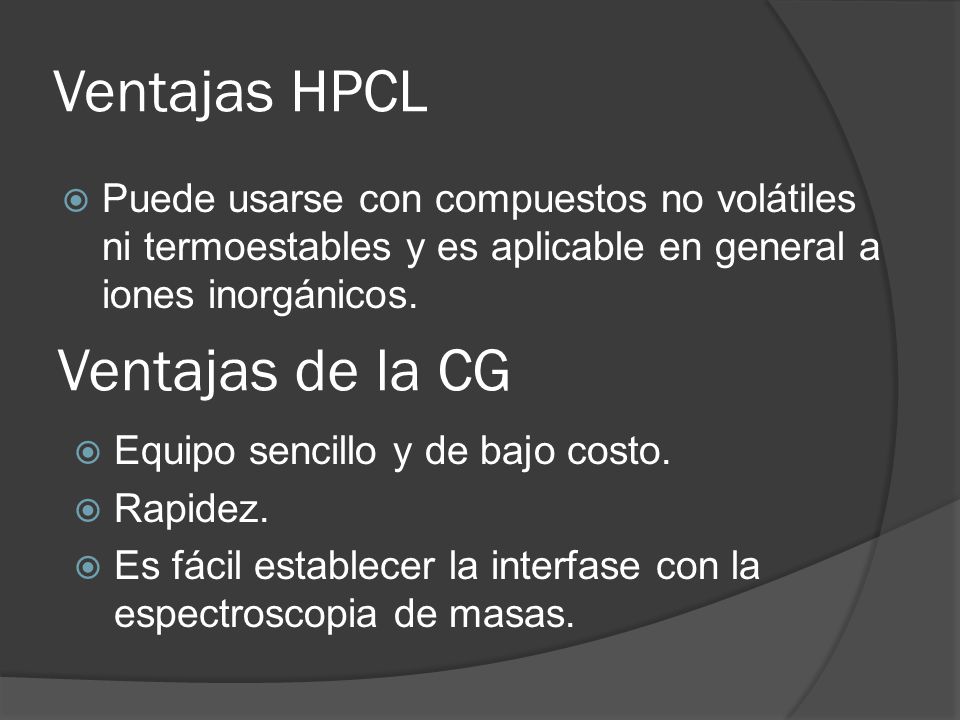 Ventajas HPCL

Puede usarse con compuestos no volátiles ni termoestables y es aplicable en general a iones inorgánicos.

Ventajas de la CG

Equipo sencillo y de bajo costo.

Rapidez.

Es fácil establecer la interfase con la espectroscopia de masas.